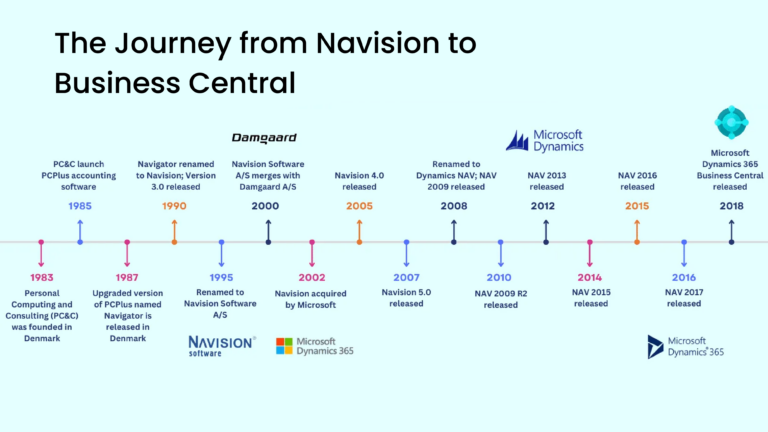 The Journey from Navision to Business Central

Damgaard

Microsoft Dynamics

PC&C launch PCPlus accounting software
1985

Navigator renamed to Navision; Version 3.0 released
1990

Navision Software A/S merges with Damgaard A/S
2000

Navision 4.0 released
2005

Renamed to Dynamics NAV; NAV 2009 released
2008

NAV 2013 released
2012

NAV 2016 released
2015

Microsoft Dynamics 365 Business Central released
2018

1983
Personal Computing and Consulting (PC&C) was founded in Denmark

1987
Upgraded version of PCPlus named Navigator is released in Denmark

1995
Renamed to Navision Software A/S

2002
Navision acquired by Microsoft

2007
Navision 5.0 released

2010
NAV 2009 R2 released

2014
NAV 2015 released

2016
NAV 2017 released

NAVISION software

Microsoft Dynamics 365

Microsoft Dynamics 365